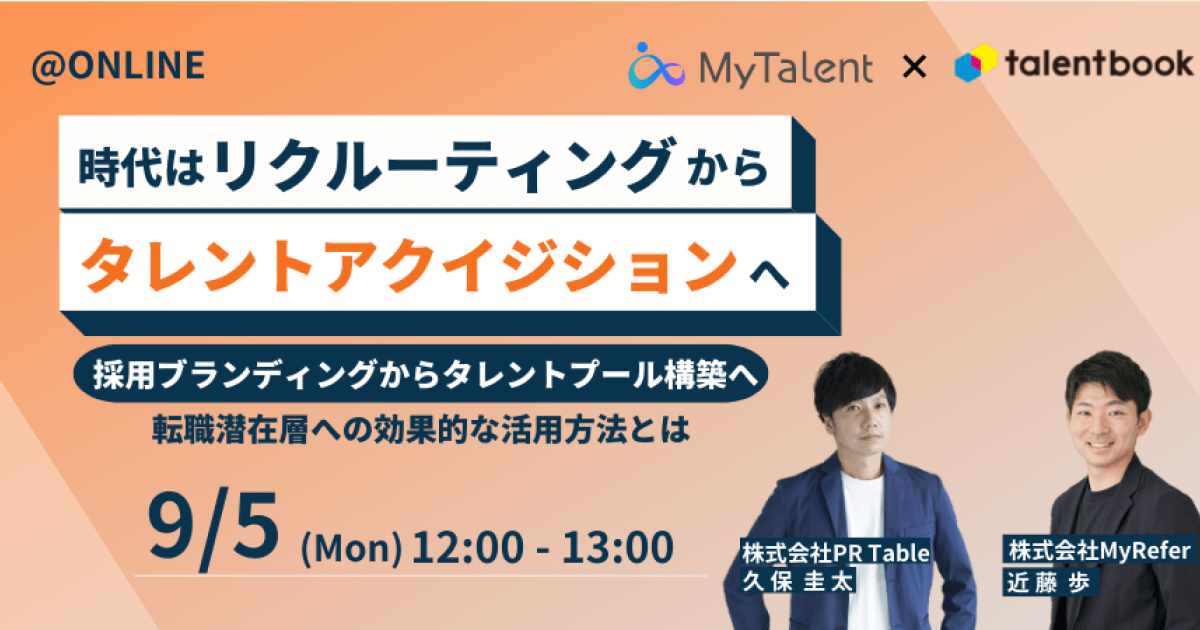 @ONLINE

MyTalent × talentbook

時代はリクルーティングから
タレントアクイジションへ

採用ブランディングからタレントプール構築へ
転職潜在層への効果的な活用方法とは

9/5 (Mon) 12:00 - 13:00

株式会社PR Table
久保 圭太

株式会社MyRefer
近藤 歩